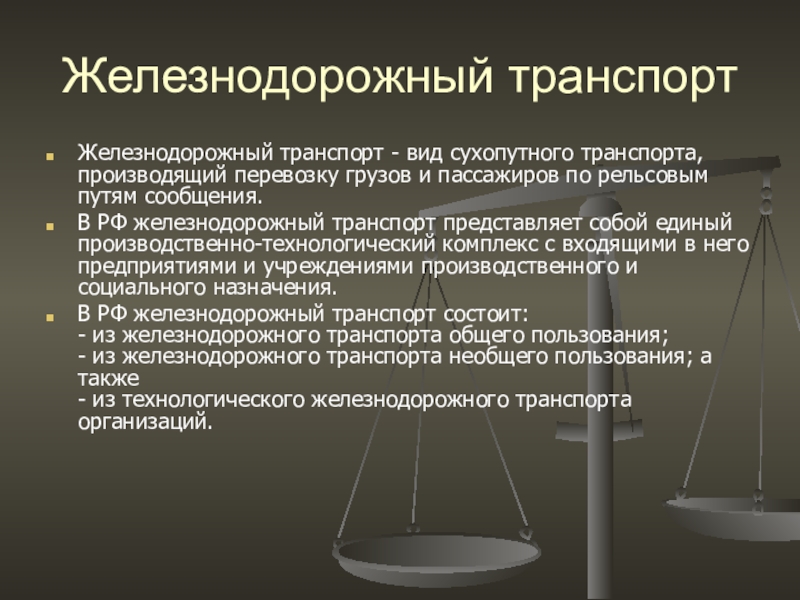 Железнодорожный транспорт

Железнодорожный транспорт - вид сухопутного транспорта, производящий перевозку грузов и пассажиров по рельсовым путям сообщения.

В РФ железнодорожный транспорт представляет собой единый производственно-технологический комплекс с входящими в него предприятиями и учреждениями производственного и социального назначения.

В РФ железнодорожный транспорт состоит:
- из железнодорожного транспорта общего пользования;
- из железнодорожного транспорта необщего пользования; а также
- из технологического железнодорожного транспорта организаций.